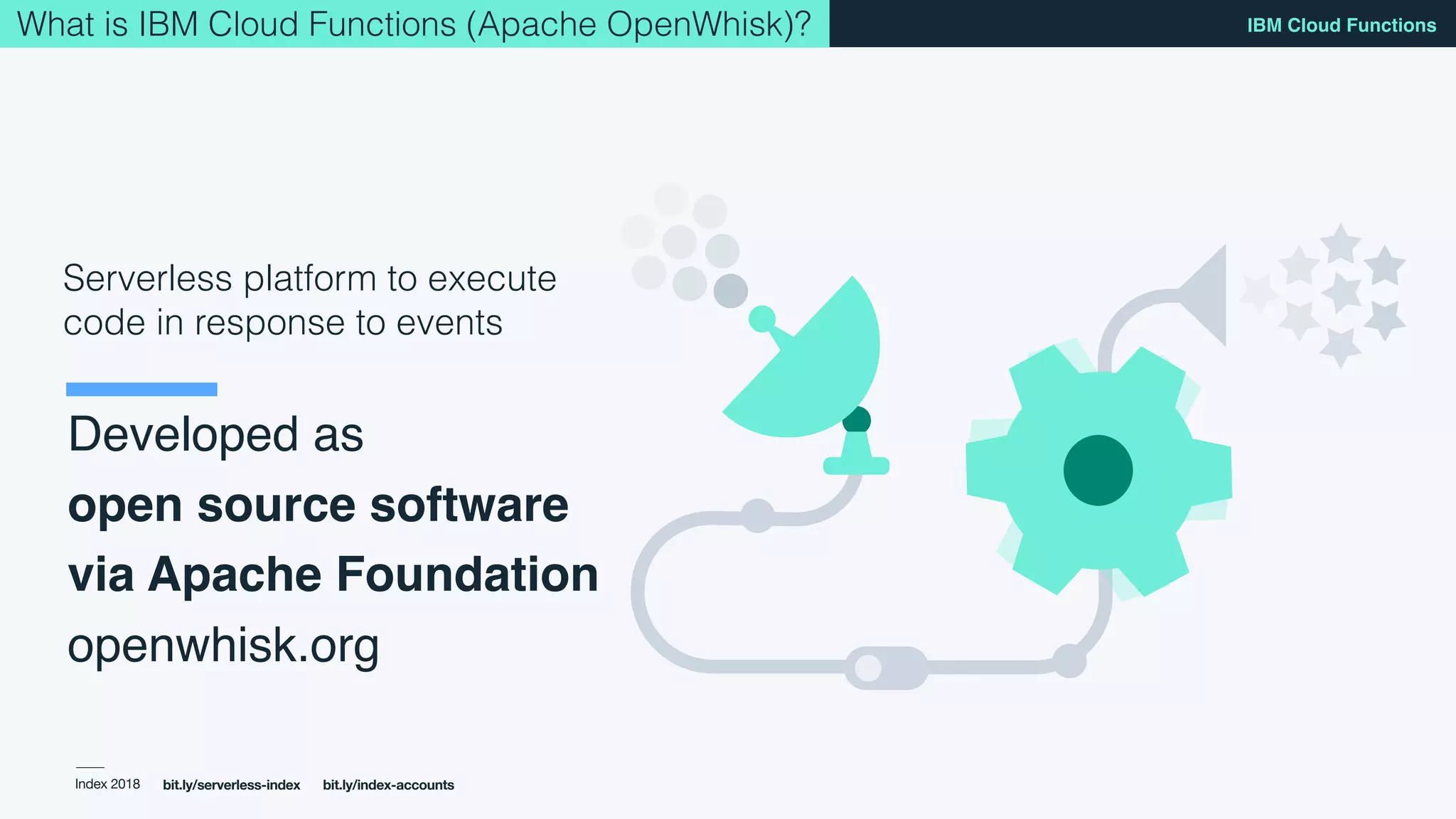 What is IBM Cloud Functions (Apache OpenWhisk)?

IBM Cloud Functions

Serverless platform to execute code in response to events

Developed as
open source software
via Apache Foundation
openwhisk.org

Index 2018 bit.ly/serverless-index bit.ly/index-accounts